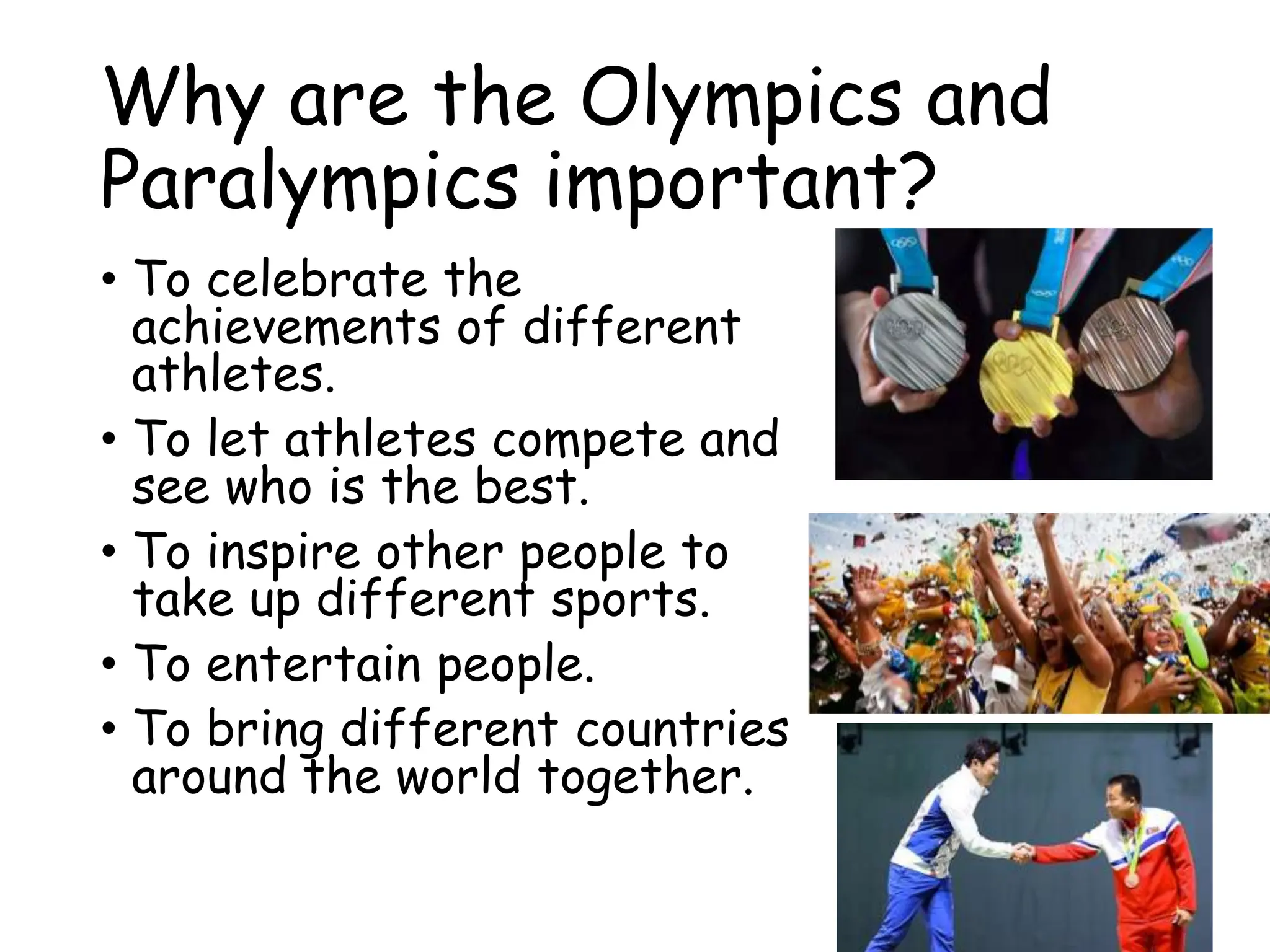 Why are the Olympics and Paralympics important?

• To celebrate the achievements of different athletes.
• To let athletes compete and see who is the best.
• To inspire other people to take up different sports.
• To entertain people.
• To bring different countries around the world together.